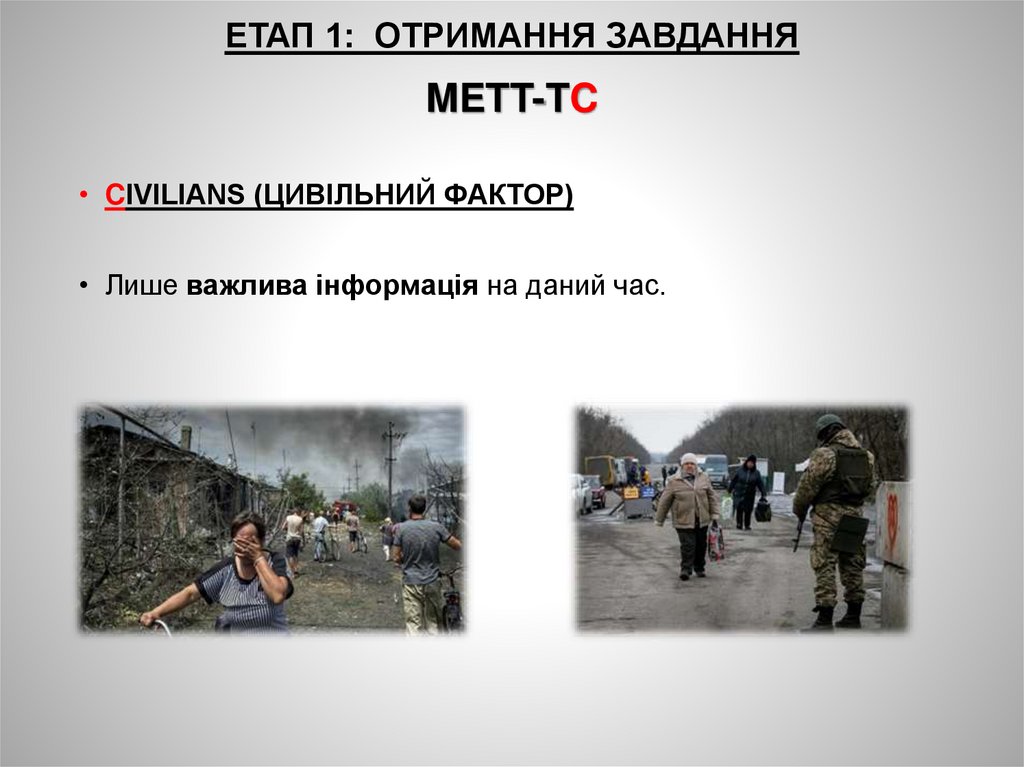 ЕТАП 1: ОТРИМАННЯ ЗАВДАННЯ

МЕТТ-ТС

• CIVILIANS (ЦИВІЛЬНИЙ ФАКТОР)

• Лише важлива інформація на даний час.